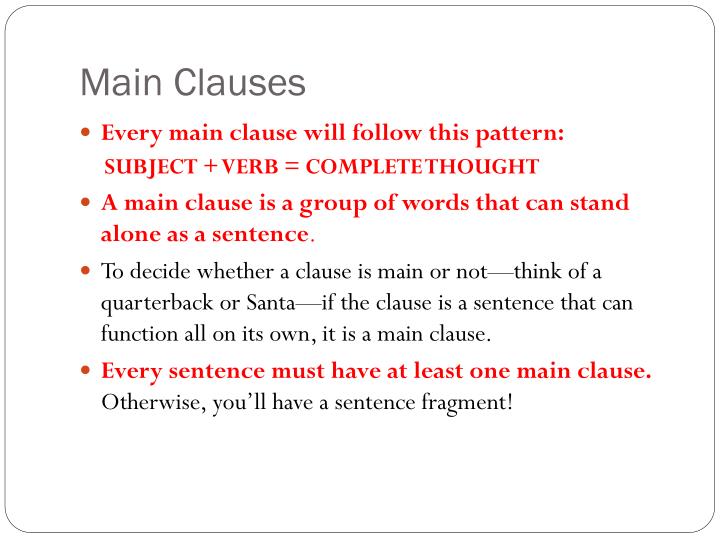 Main Clauses

Every main clause will follow this pattern: SUBJECT + VERB = COMPLETE THOUGHT

A main clause is a group of words that can stand alone as a sentence.

To decide whether a clause is main or not—think of a quarterback or Santa—if the clause is a sentence that can function all on its own, it is a main clause.

Every sentence must have at least one main clause. Otherwise, you'll have a sentence fragment!